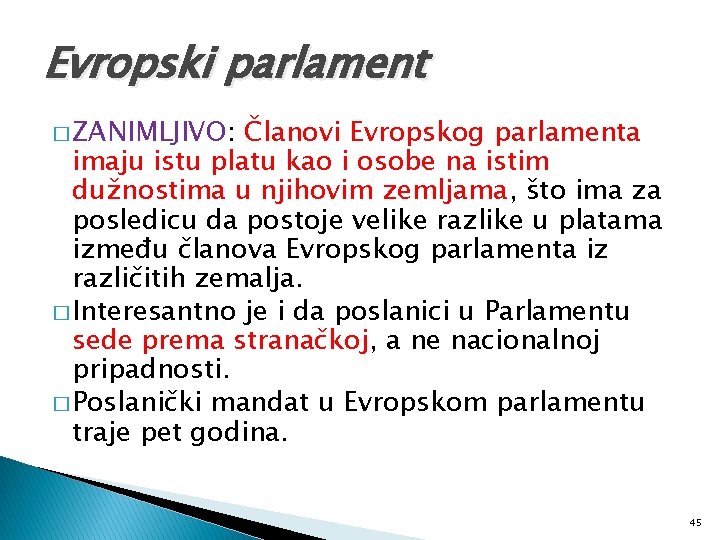 Evropski parlament

□ ZANIMLJIVO: Članovi Evropskog parlamenta imaju istu platu kao i osobe na istim dužnostima u njihovim zemljama, što ima za posledicu da postoje velike razlike u platama između članova Evropskog parlamenta iz različitih zemalja.

□ Interesantno je i da poslanici u Parlamentu sede prema stranačkoj, a ne nacionalnoj pripadnosti.

□ Poslanički mandat u Evropskom parlamentu traje pet godina.

45